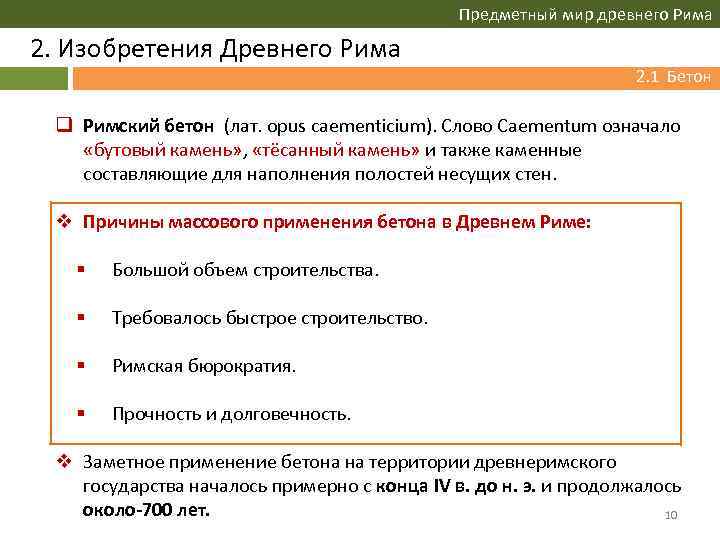 Предметный мир древнего Рима

2. Изобретения Древнего Рима

2.1 Бетон

Римский бетон (лат. opus caementicium). Слово Caementum означало «бутовый камень», «тёсанный камень» и также каменные составляющие для наполнения полостей несущих стен.

Причины массового применения бетона в Древнем Риме:

Большой объем строительства.

Требовалось быстрое строительство.

Римская бюрократия.

Прочность и долговечность.

Заметное применение бетона на территории древнеримского государства началось примерно с конца IV в. до н. э. и продолжалось около-700 лет.

10